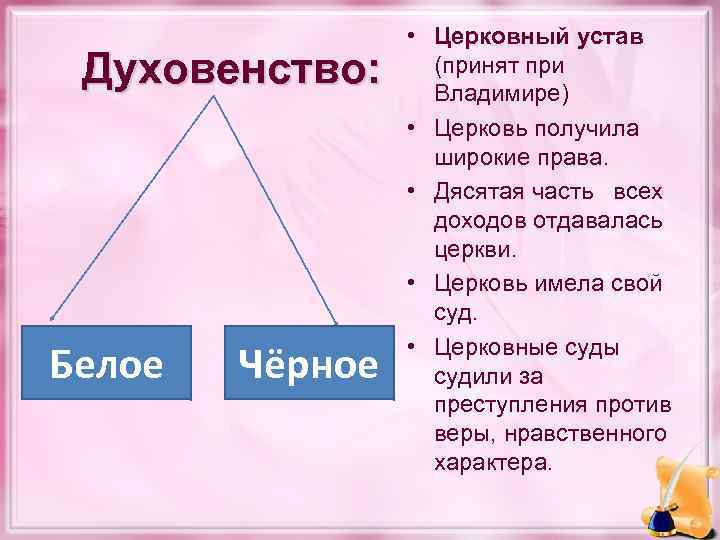 Духовенство:

Белое

Чёрное

• Церковный устав (принят при Владимире)
• Церковь получила широкие права.
• Дясятая часть всех доходов отдавалась церкви.
• Церковь имела свой суд.
• Церковные суды судили за преступления против веры, нравственного характера.